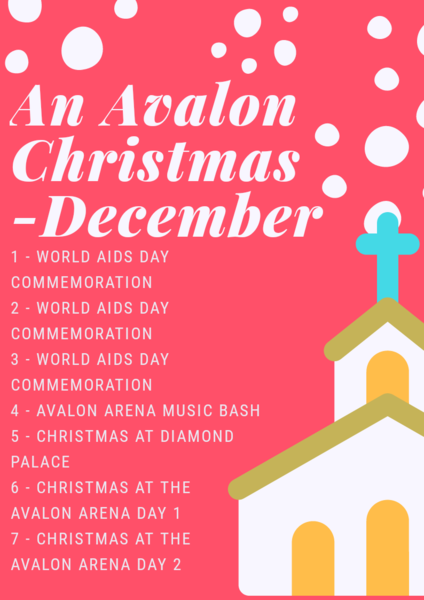 An Avalon Christmas -December

1 - WORLD AIDS DAY COMMEMORATION
2 - WORLD AIDS DAY COMMEMORATION
3 - WORLD AIDS DAY COMMEMORATION
4 - AVALON ARENA MUSIC BASH
5 - CHRISTMAS AT DIAMOND PALACE
6 - CHRISTMAS AT THE AVALON ARENA DAY 1
7 - CHRISTMAS AT THE AVALON ARENA DAY 2